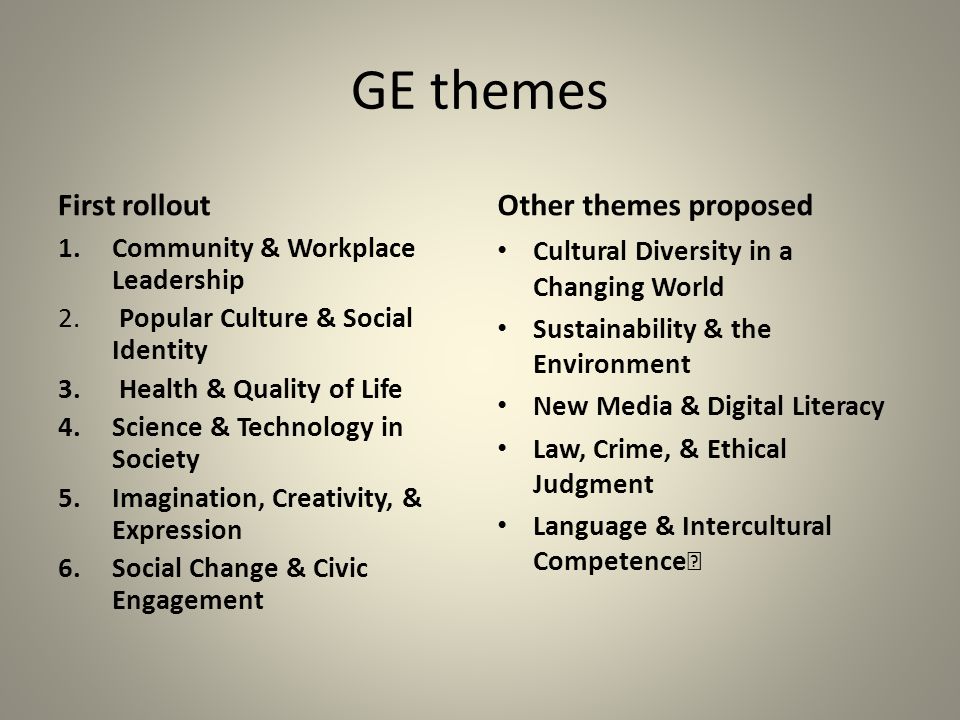 GE themes

First rollout

1. Community & Workplace Leadership
2. Popular Culture & Social Identity
3. Health & Quality of Life
4. Science & Technology in Society
5. Imagination, Creativity, & Expression
6. Social Change & Civic Engagement

Other themes proposed

• Cultural Diversity in a Changing World
• Sustainability & the Environment
• New Media & Digital Literacy
• Law, Crime, & Ethical Judgment
• Language & Intercultural Competence